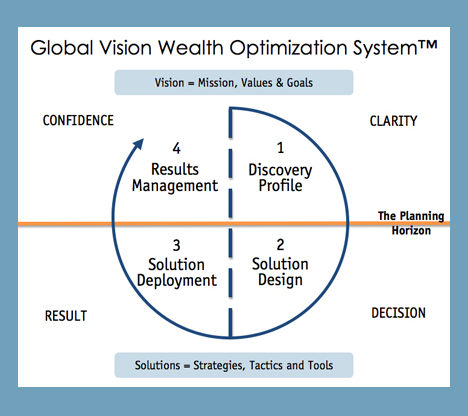 Global Vision Wealth Optimization System™

Vision = Mission, Values & Goals

CONFIDENCE

CLARITY

4
Results Management

1
Discovery Profile

The Planning Horizon

3
Solution Deployment

2
Solution Design

RESULT

DECISION

Solutions = Strategies, Tactics and Tools